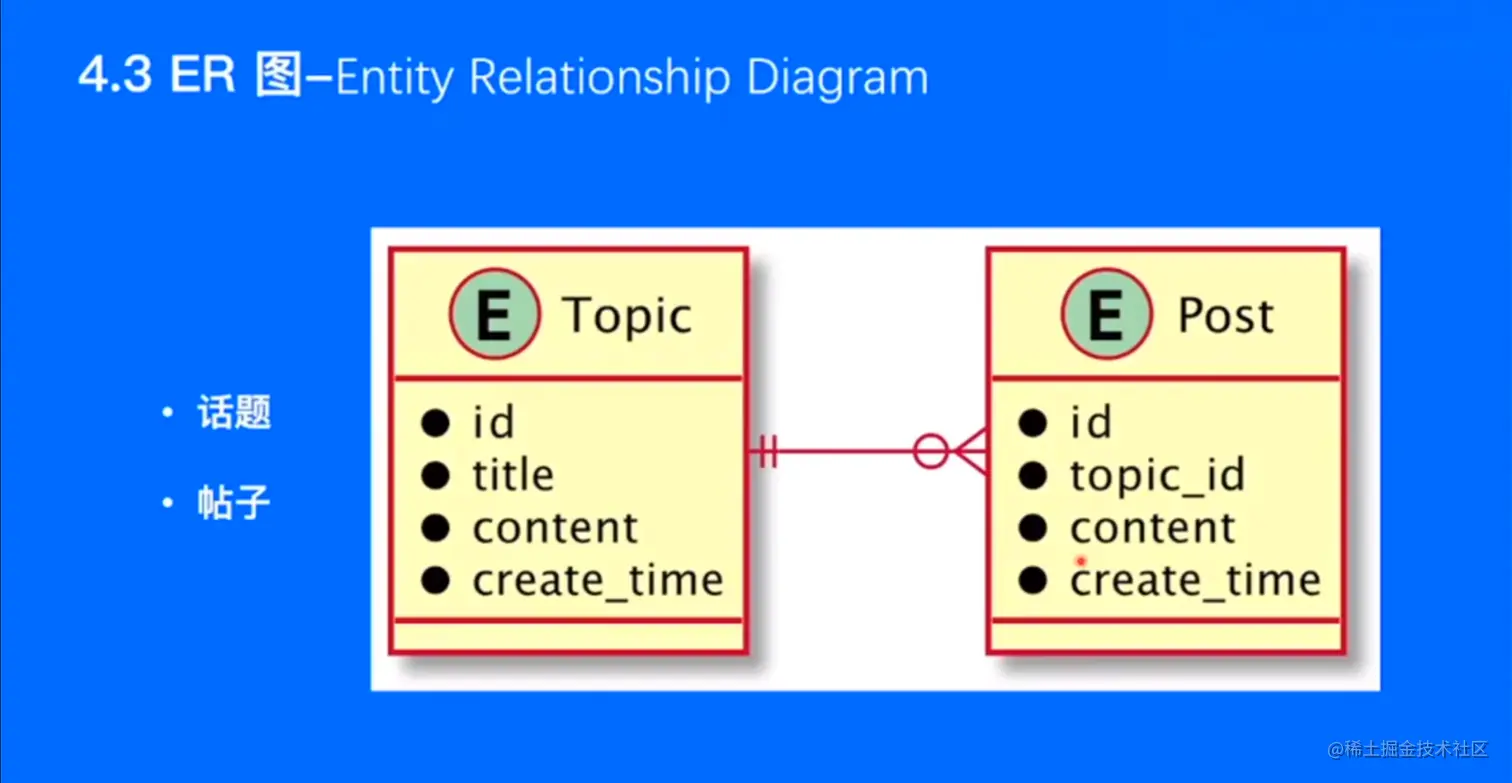 4.3 ER 图–Entity Relationship Diagram

• 话题

• 帖子

E Topic

● id
● title
● content
● create_time

E Post

● id
● topic_id
● content
● create_time

@稀土掘金技术社区